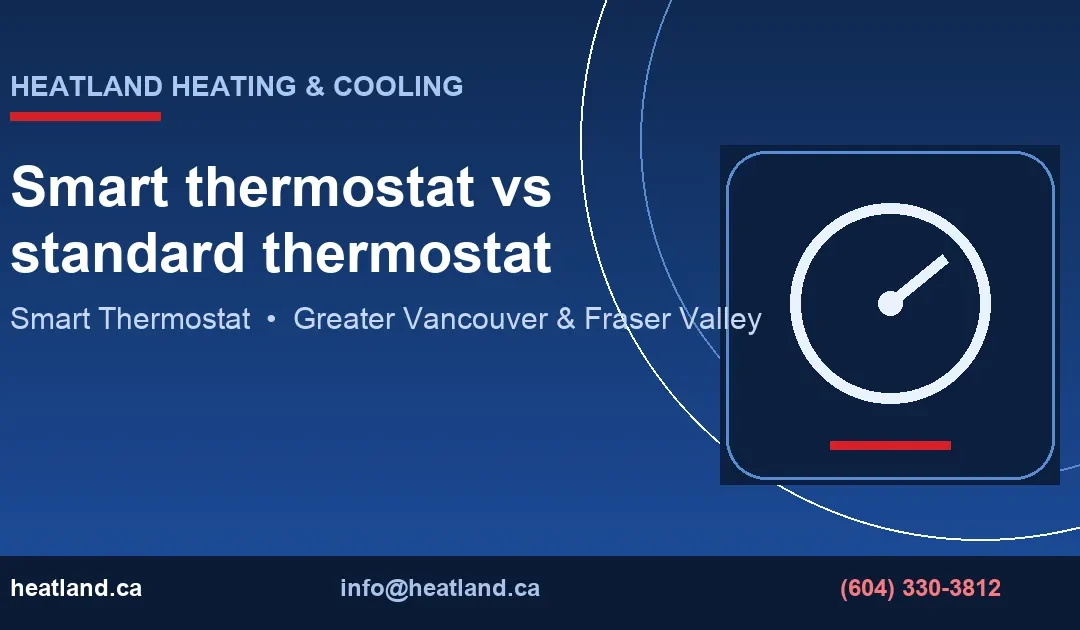 HEATLAND HEATING & COOLING

Smart thermostat vs standard thermostat

Smart Thermostat • Greater Vancouver & Fraser Valley

heatland.ca

info@heatland.ca

(604) 330-3812